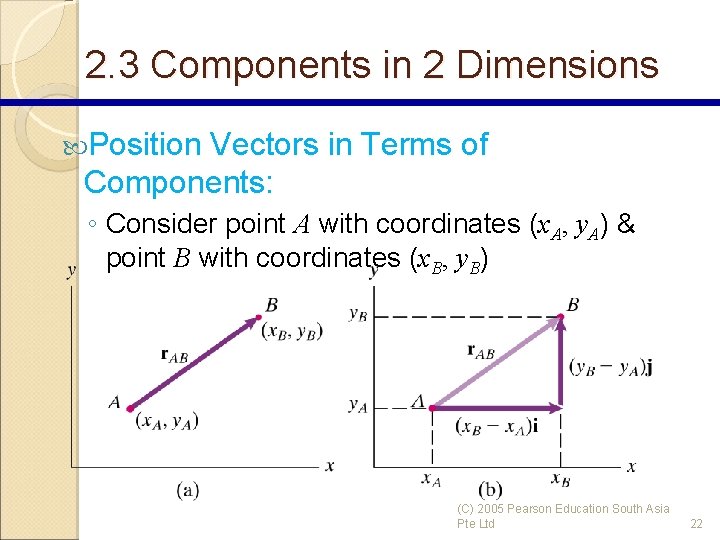 2.3 Components in 2 Dimensions

Position Vectors in Terms of Components:

◦ Consider point $A$ with coordinates $(x_A, y_A)$ & point $B$ with coordinates $(x_B, y_B)$

$y$

$B$

$(x_B, y_B)$

$\mathbf{r}_{AB}$

$A$

$(x_A, y_A)$

$x$

(a)

$y$

$y_B$

$B$

$\mathbf{r}_{AB}$

$(y_B - y_A)\mathbf{j}$

$y_A$

$A$

$(x_B - x_A)\mathbf{i}$

$x$

$x_A$

$x_B$

(b)

(C) 2005 Pearson Education South Asia Pte Ltd

22